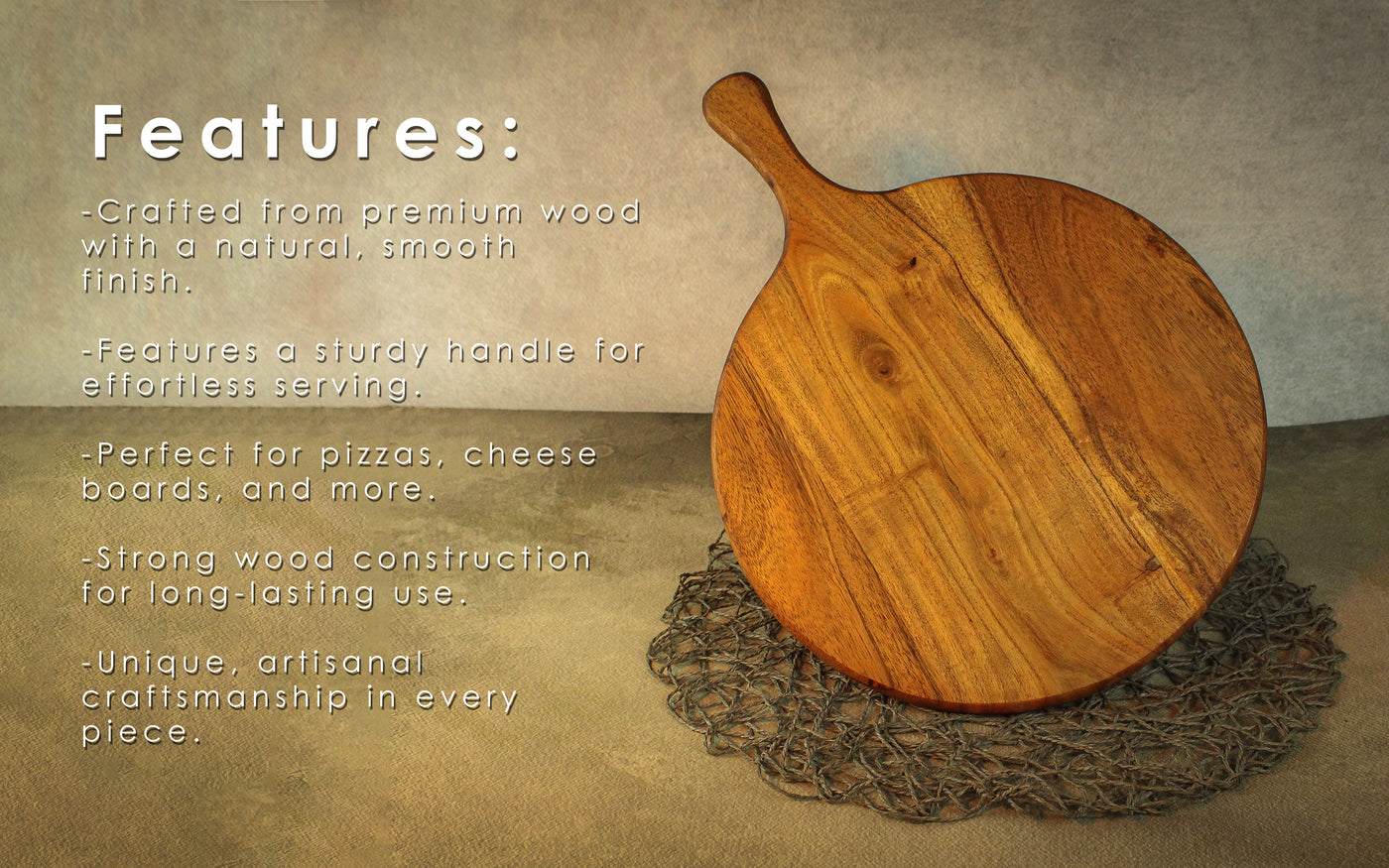 Features:

-Crafted from premium wood with a natural, smooth finish.

-Features a sturdy handle for effortless serving.

-Perfect for pizzas, cheese boards, and more.

-Strong wood construction for long-lasting use.

-Unique, artisanal craftsmanship in every piece.